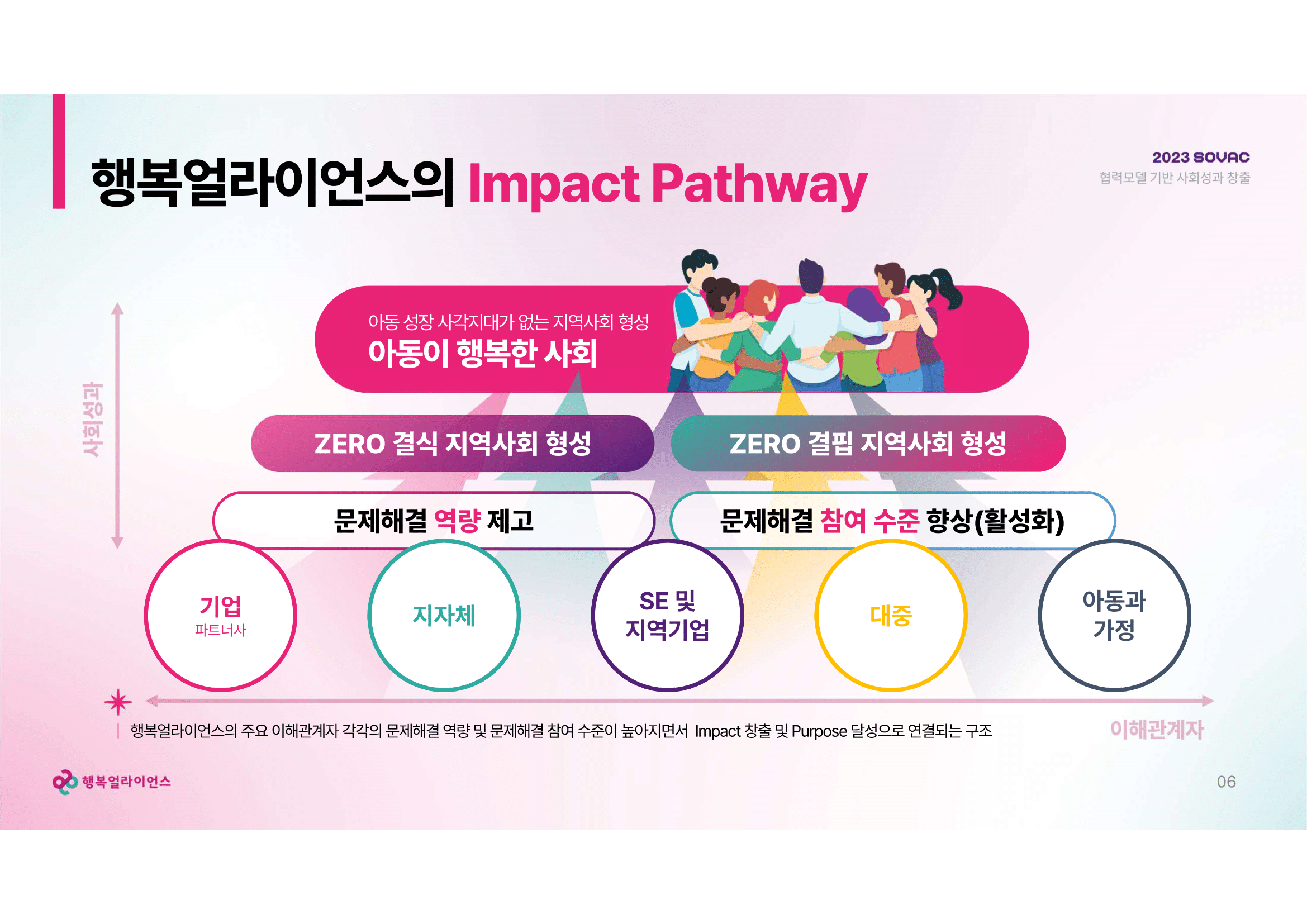 행복얼라이언스의 Impact Pathway

2023 SOVAC
협력모델 기반 사회성과 창출

사회성과

아동 성장 사각지대가 없는 지역사회 형성
아동이 행복한 사회

ZERO 결식 지역사회 형성

ZERO 결핍 지역사회 형성

문제해결 역량 제고

문제해결 참여 수준 향상(활성화)

기업
파트너사

지자체

SE 및
지역기업

대중

아동과
가정

행복얼라이언스의 주요 이해관계자 각각의 문제해결 역량 및 문제해결 참여 수준이 높아지면서 Impact 창출 및 Purpose 달성으로 연결되는 구조

이해관계자

행복얼라이언스

06